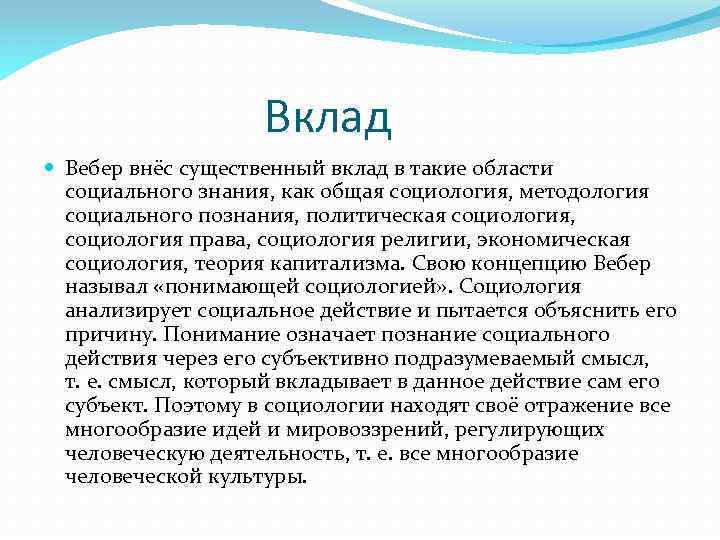 Вклад

Вебер внёс существенный вклад в такие области социального знания, как общая социология, методология социального познания, политическая социология, социология права, социология религии, экономическая социология, теория капитализма. Свою концепцию Вебер называл «понимающей социологией». Социология анализирует социальное действие и пытается объяснить его причину. Понимание означает познание социального действия через его субъективно подразумеваемый смысл, т. е. смысл, который вкладывает в данное действие сам его субъект. Поэтому в социологии находят своё отражение все многообразие идей и мировоззрений, регулирующих человеческую деятельность, т. е. все многообразие человеческой культуры.